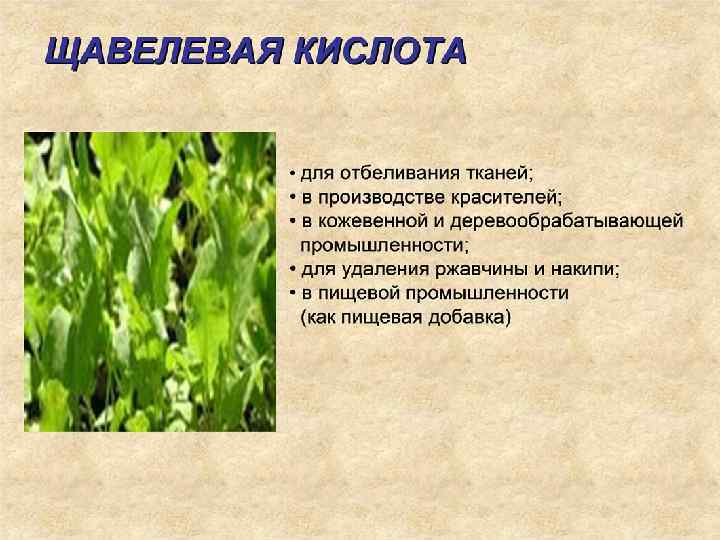 ЩАВЕЛЕВАЯ КИСЛОТА

• для отбеливания тканей;
• в производстве красителей;
• в кожевенной и деревообрабатывающей промышленности;
• для удаления ржавчины и накипи;
• в пищевой промышленности (как пищевая добавка)